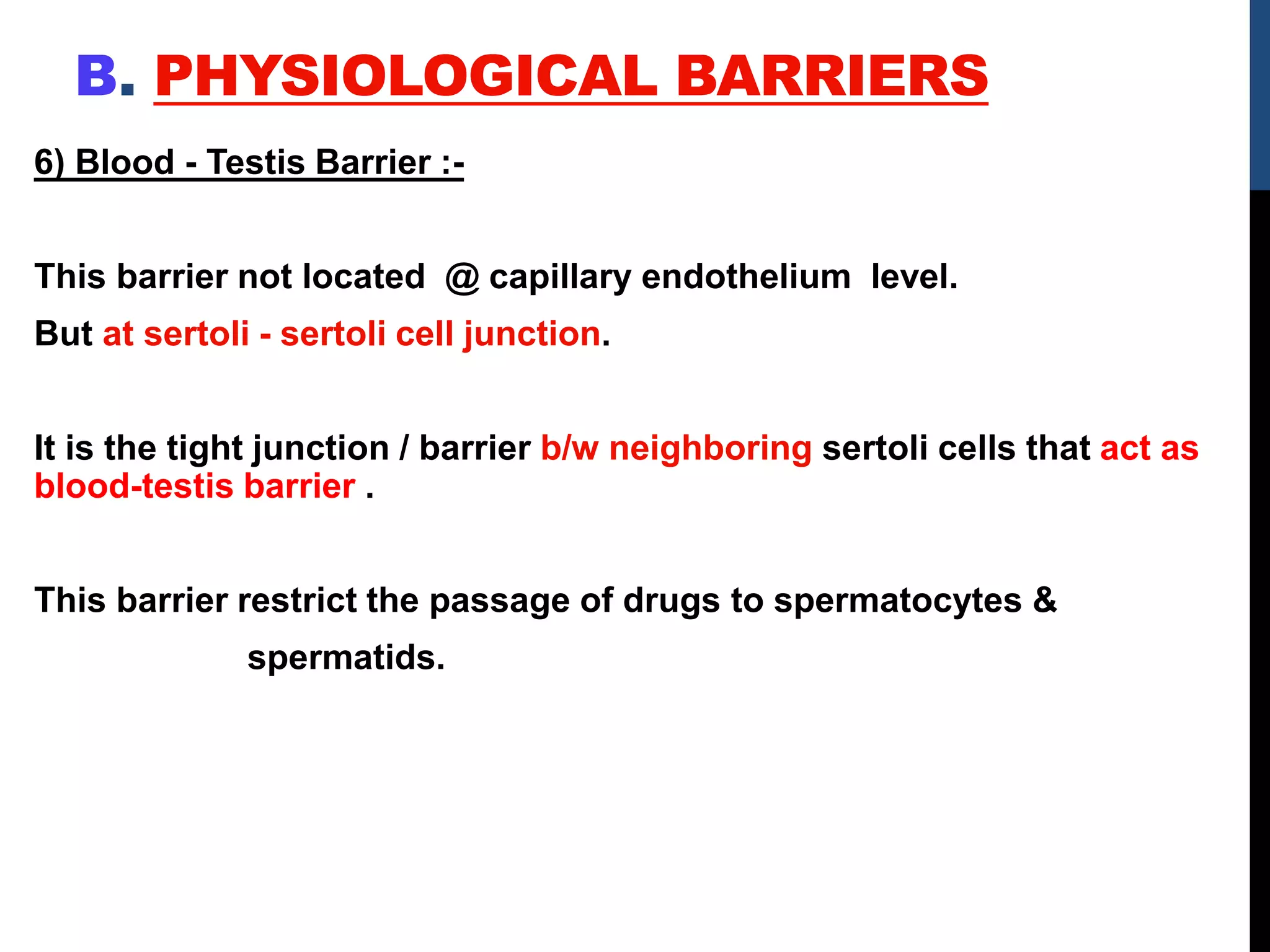 B. PHYSIOLOGICAL BARRIERS

6) Blood - Testis Barrier :-

This barrier not located @ capillary endothelium level.

But at sertoli - sertoli cell junction.

It is the tight junction / barrier b/w neighboring sertoli cells that act as blood-testis barrier .

This barrier restrict the passage of drugs to spermatocytes & spermatids.